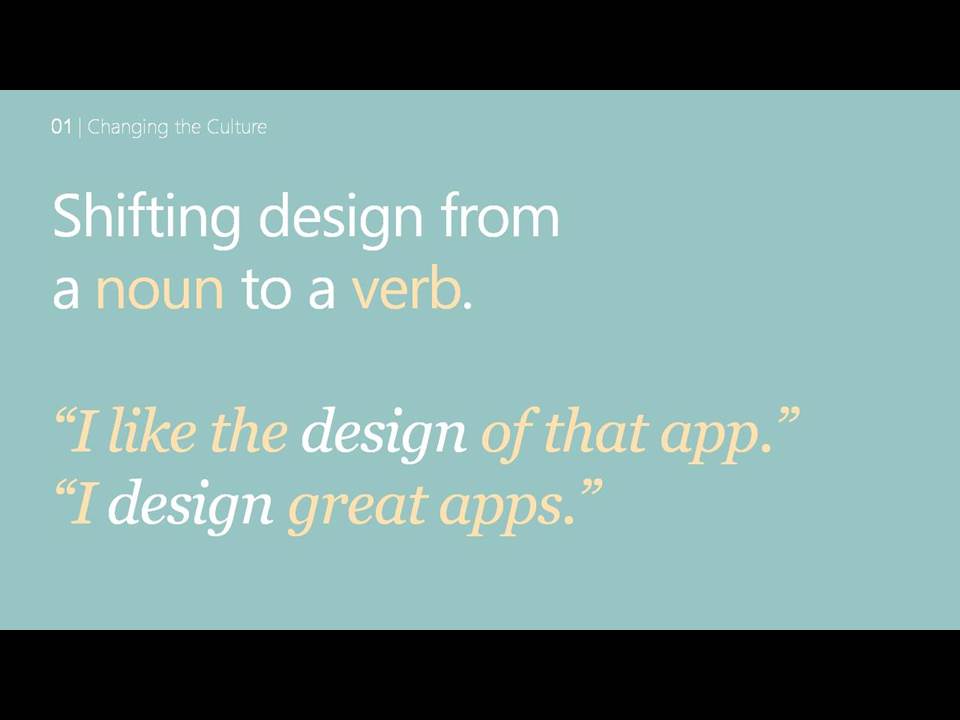 01 | Changing the Culture

Shifting design from a noun to a verb.

“I like the design of that app.”
“I design great apps.”